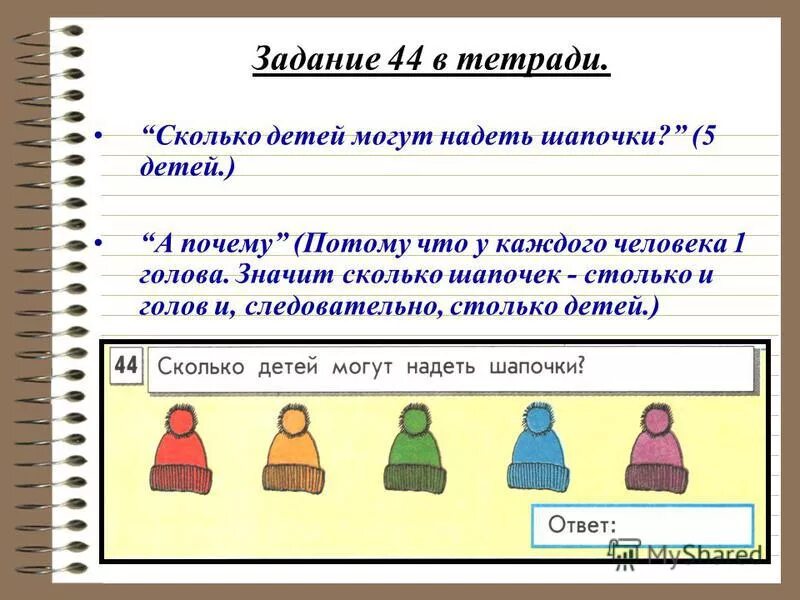 Задание 44 в тетради.

• “Сколько детей могут надеть шапочки?” (5 детей.)

• “А почему” (Потому что у каждого человека 1 голова. Значит сколько шапочек - столько и голов и, следовательно, столько детей.)

44 Сколько детей могут надеть шапочки?

Ответ:

MyShared